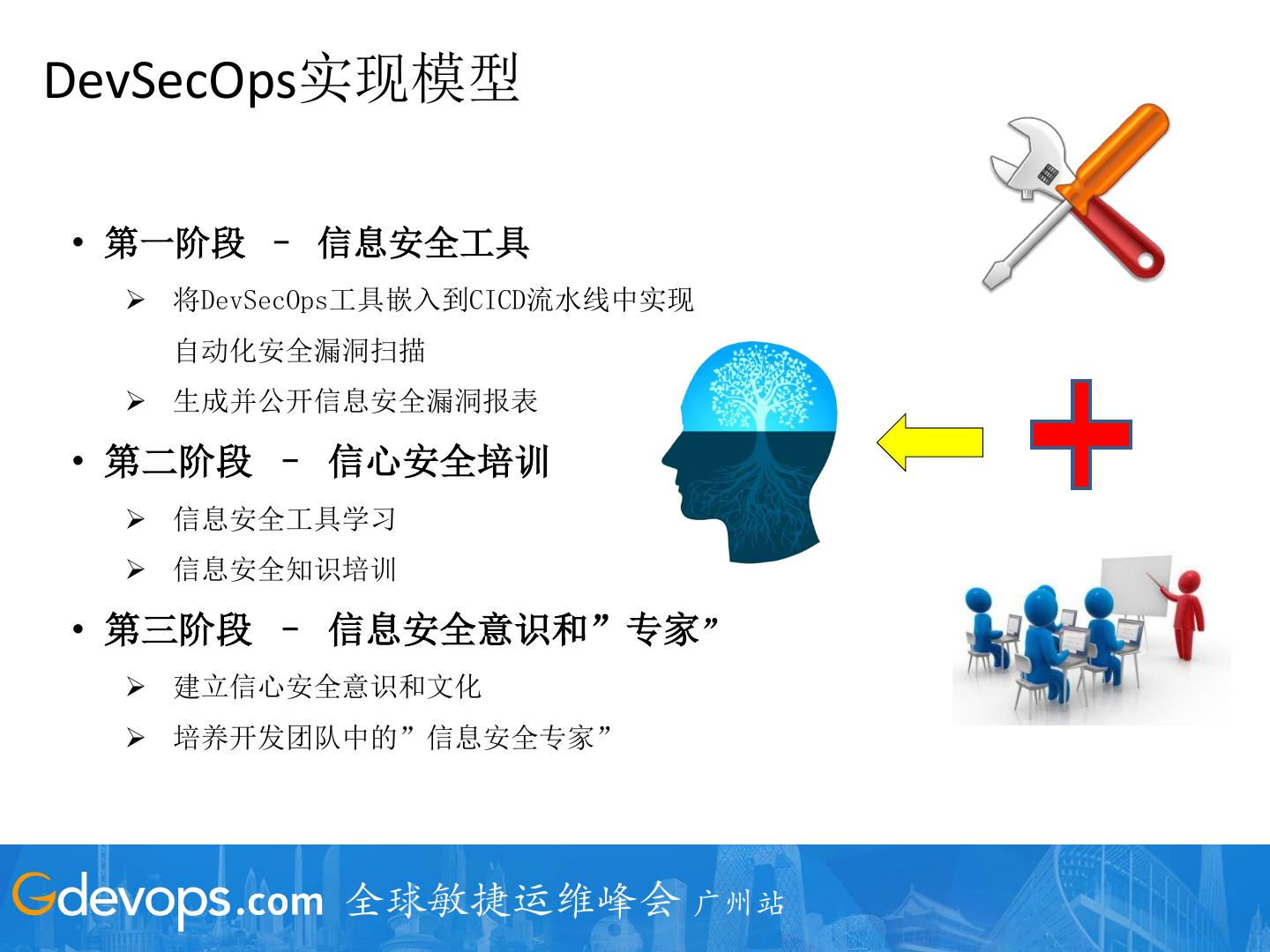 DevSecOps实现模型

• 第一阶段 – 信息安全工具
➢ 将DevSecOps工具嵌入到CICD流水线中实现自动化安全漏洞扫描
➢ 生成并公开信息安全漏洞报表
• 第二阶段 – 信心安全培训
➢ 信息安全工具学习
➢ 信息安全知识培训
• 第三阶段 – 信息安全意识和”专家”
➢ 建立信心安全意识和文化
➢ 培养开发团队中的”信息安全专家”

Gdevops.com 全球敏捷运维峰会 广州站